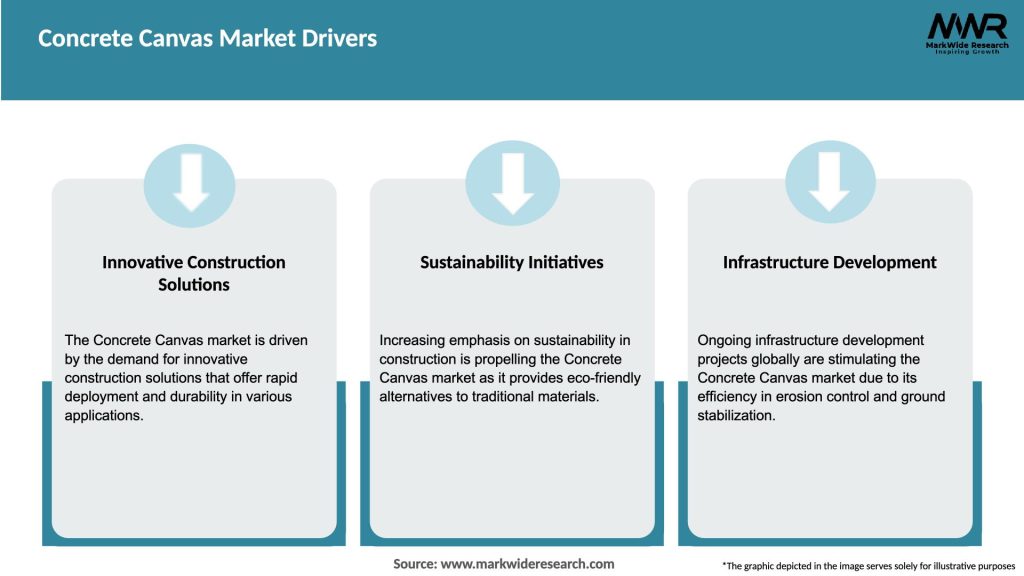 Concrete Canvas Market Drivers

MWR
MarkWide Research
Inspiring Growth

Innovative Construction Solutions

The Concrete Canvas market is driven by the demand for innovative construction solutions that offer rapid deployment and durability in various applications.

Sustainability Initiatives

Increasing emphasis on sustainability in construction is propelling the Concrete Canvas market as it provides eco-friendly alternatives to traditional materials.

Infrastructure Development

Ongoing infrastructure development projects globally are stimulating the Concrete Canvas market due to its efficiency in erosion control and ground stabilization.

Source: www.markwideresearch.com

*The graphic depicted in the image serves solely for illustrative purposes